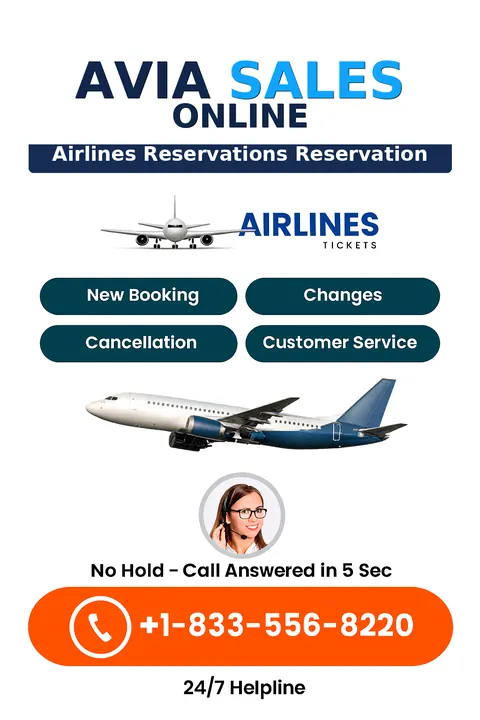 AVIA SALES ONLINE

Airlines Reservations Reservation

AIRLINES
TICKETS

New Booking

Changes

Cancellation

Customer Service

No Hold - Call Answered in 5 Sec

+1-833-556-8220

24/7 Helpline